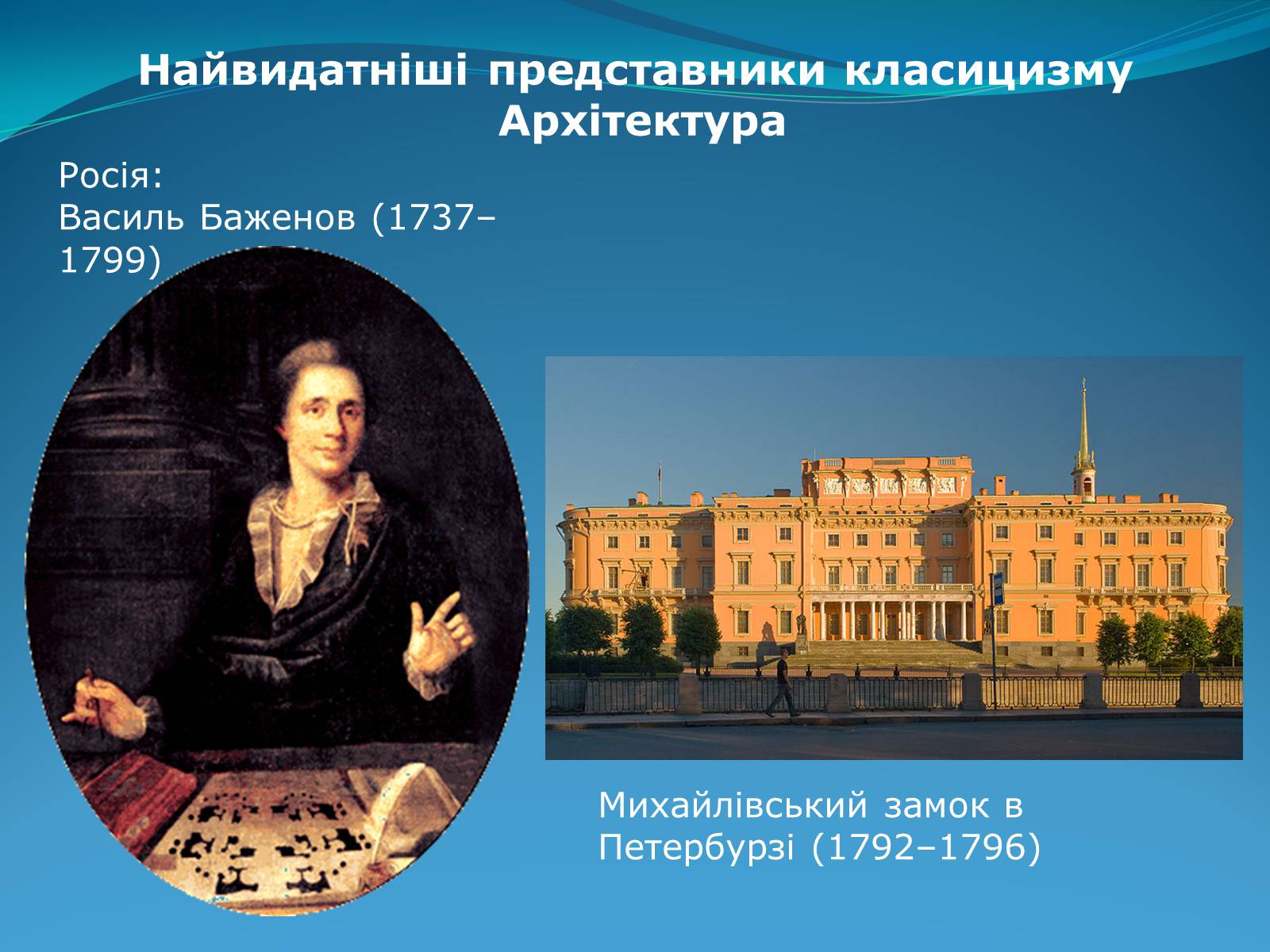 Найвидатніші представники класицизму
Архітектура

Росія:
Василь Баженов (1737–1799)

Михайлівський замок в Петербурзі (1792–1796)